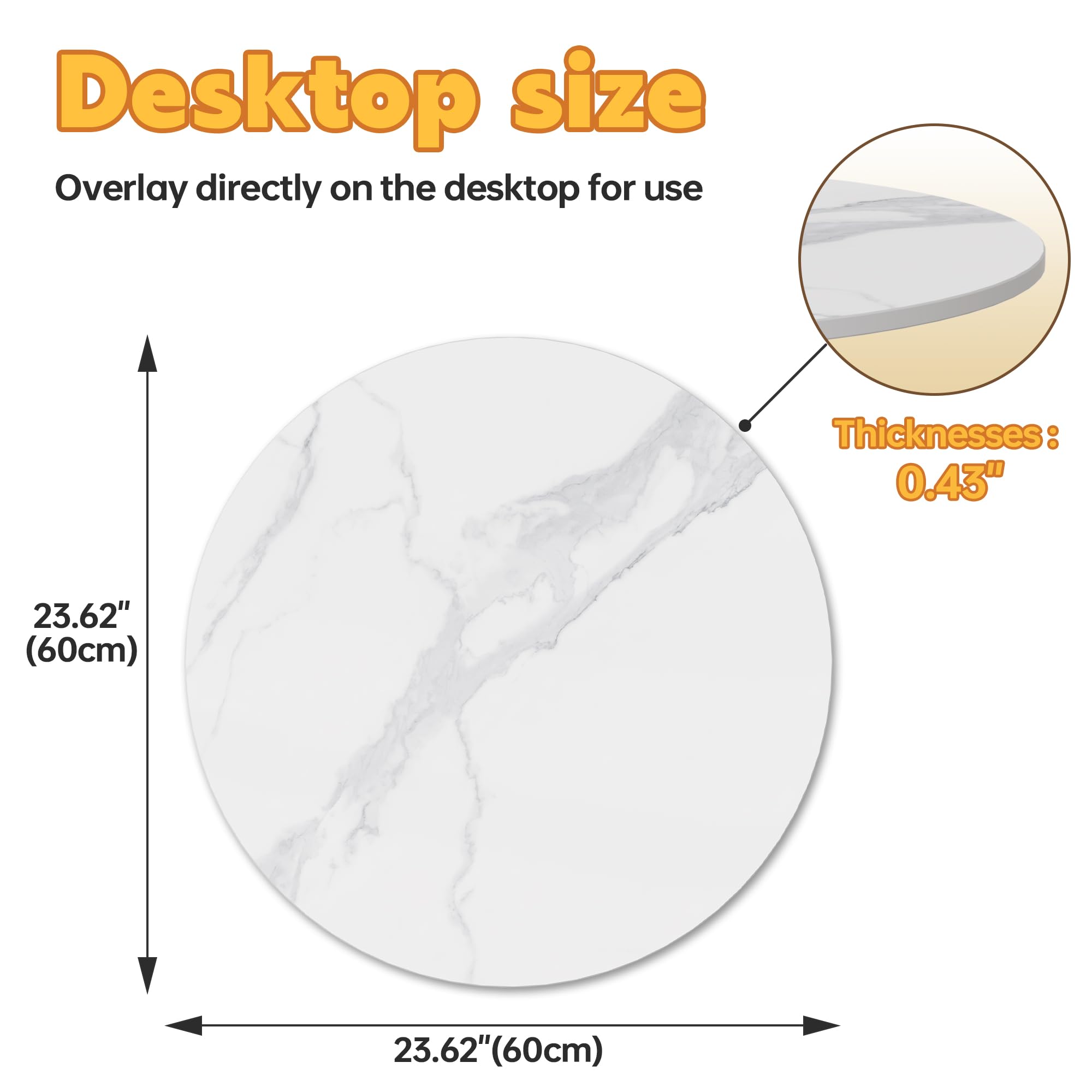 Desktop size

Overlay directly on the desktop for use

Thicknesses :
0.43"

23.62"
(60cm)

23.62"(60cm)